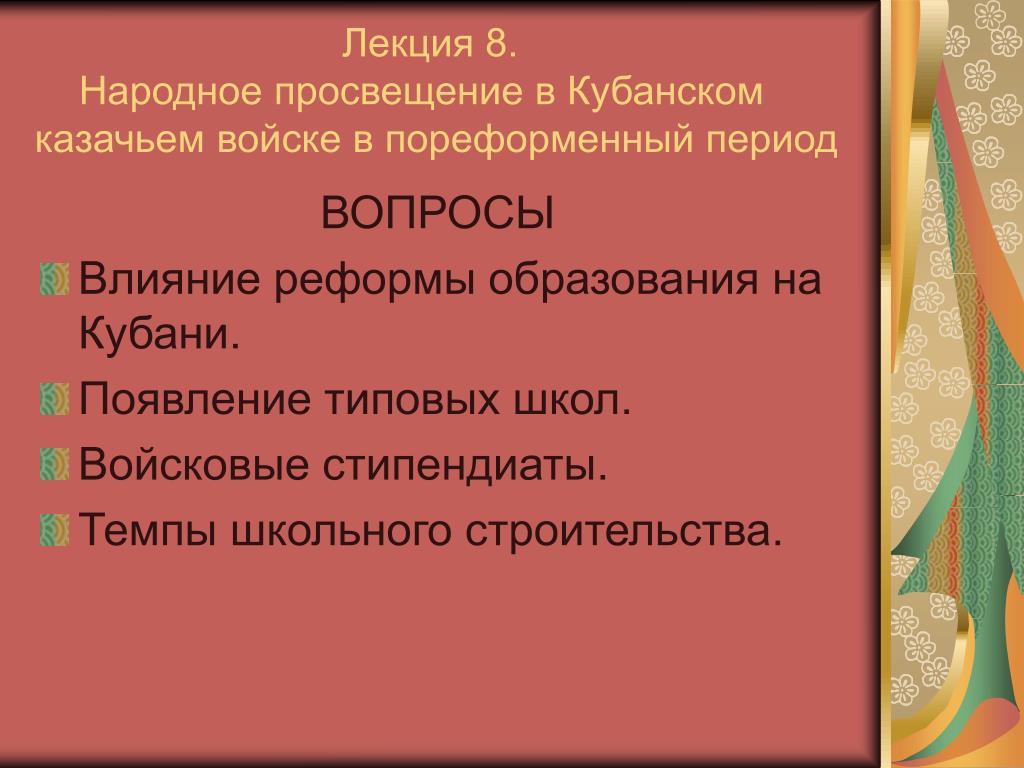 Лекция 8.
Народное просвещение в Кубанском казачьем войске в пореформенный период

ВОПРОСЫ

Влияние реформы образования на Кубани.

Появление типовых школ.

Войсковые стипендиаты.

Темпы школьного строительства.